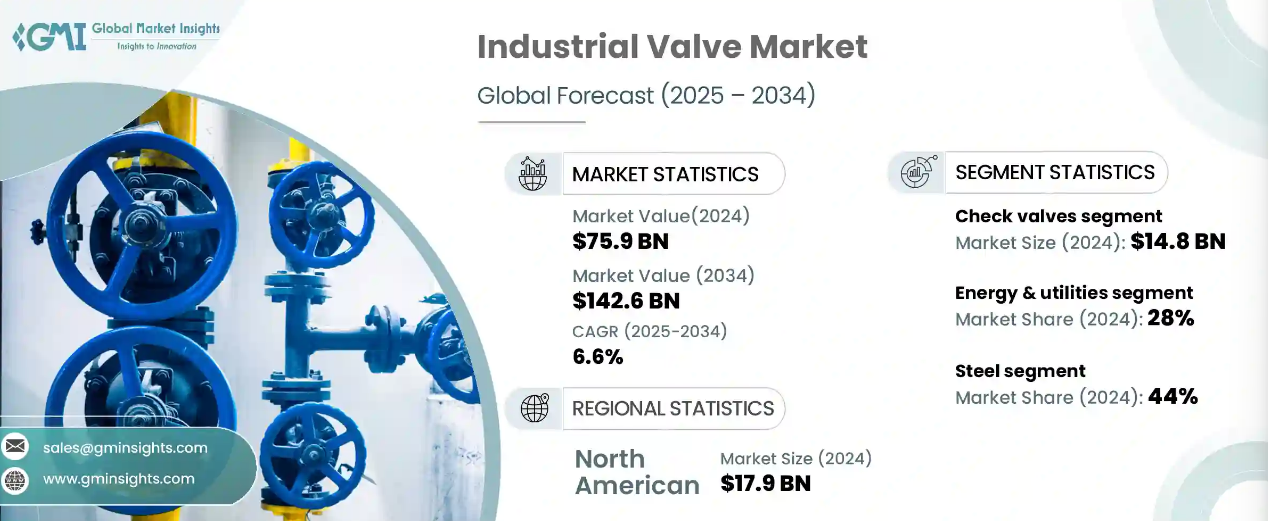 GMI Global Market Insights
Insights to Innovation

Industrial Valve Market

Global Forecast (2025 – 2034)

MARKET STATISTICS

Market Value(2024)
$75.9 BN

Market Value (2034)
$142.6 BN

CAGR (2025-2034)
6.6%

REGIONAL STATISTICS

North American

Market Size (2024)
$17.9 BN

SEGMENT STATISTICS

Check valves segment
Market Size (2024): $14.8 BN

Energy & utilities segment
Market Share (2024): 28%

Steel segment
Market Share (2024): 44%

sales@gminsights.com

www.gminsights.com